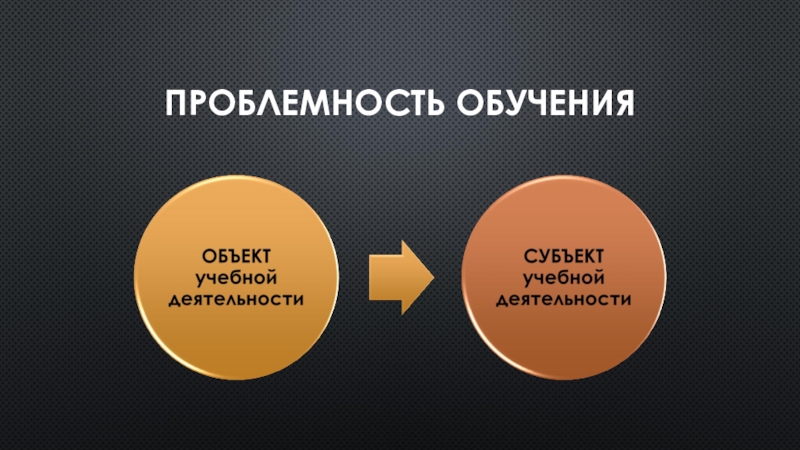 ПРОБЛЕМНОСТЬ ОБУЧЕНИЯ

ОБЪЕКТ учебной деятельности

СУБЪЕКТ учебной деятельности